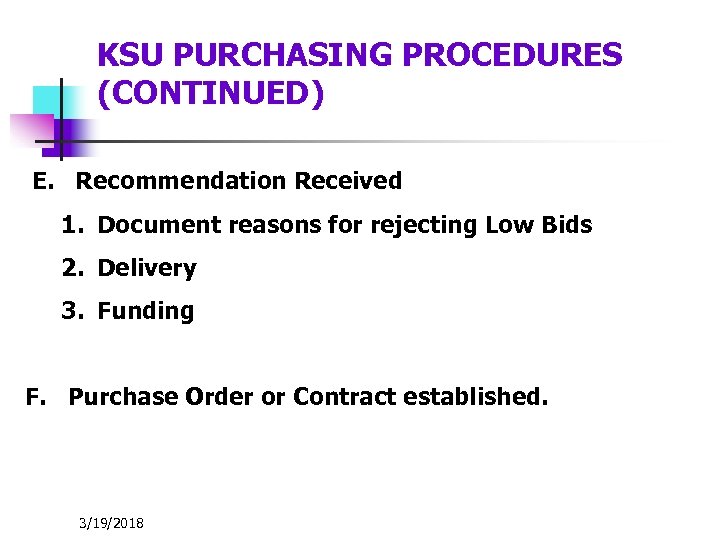 KSU PURCHASING PROCEDURES (CONTINUED)

E. Recommendation Received

1. Document reasons for rejecting Low Bids

2. Delivery

3. Funding

F. Purchase Order or Contract established.

3/19/2018